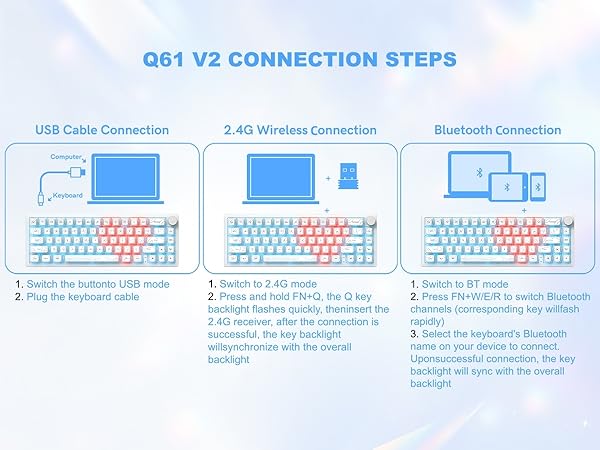 Q61 V2 CONNECTION STEPS

USB Cable Connection

Computer

Keyboard

1. Switch the buttonto USB mode
2. Plug the keyboard cable

2.4G Wireless Connection

+

+

1. Switch to 2.4G mode
2. Press and hold FN+Q, the Q key backlight flashes quickly, theninsert the 2.4G receiver, after the connection is successful, the key backlight willsynchronize with the overall backlight

Bluetooth Connection

+

1. Switch to BT mode
2. Press FN+W/E/R to switch Bluetooth channels (corresponding key willfash rapidly)
3. Select the keyboard's Bluetooth name on your device to connect. Uponsuccessful connection, the key backlight will sync with the overall backlight